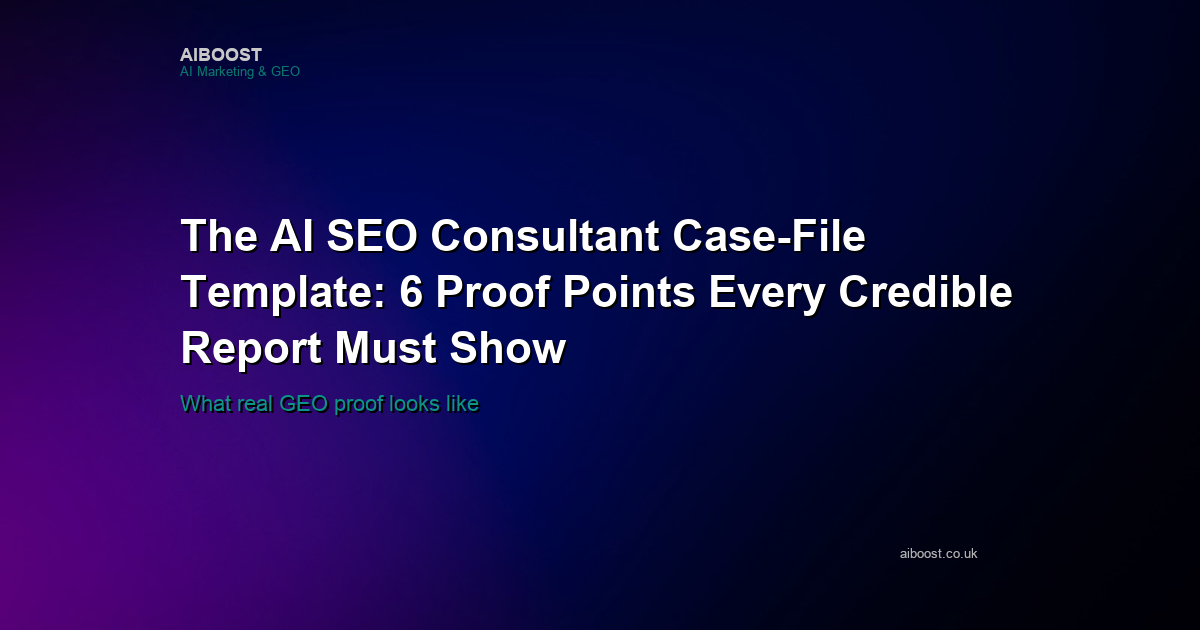 AIBOOST
AI Marketing & GEO

The AI SEO Consultant Case-File Template: 6 Proof Points Every Credible Report Must Show

What real GEO proof looks like

aiboost.co.uk